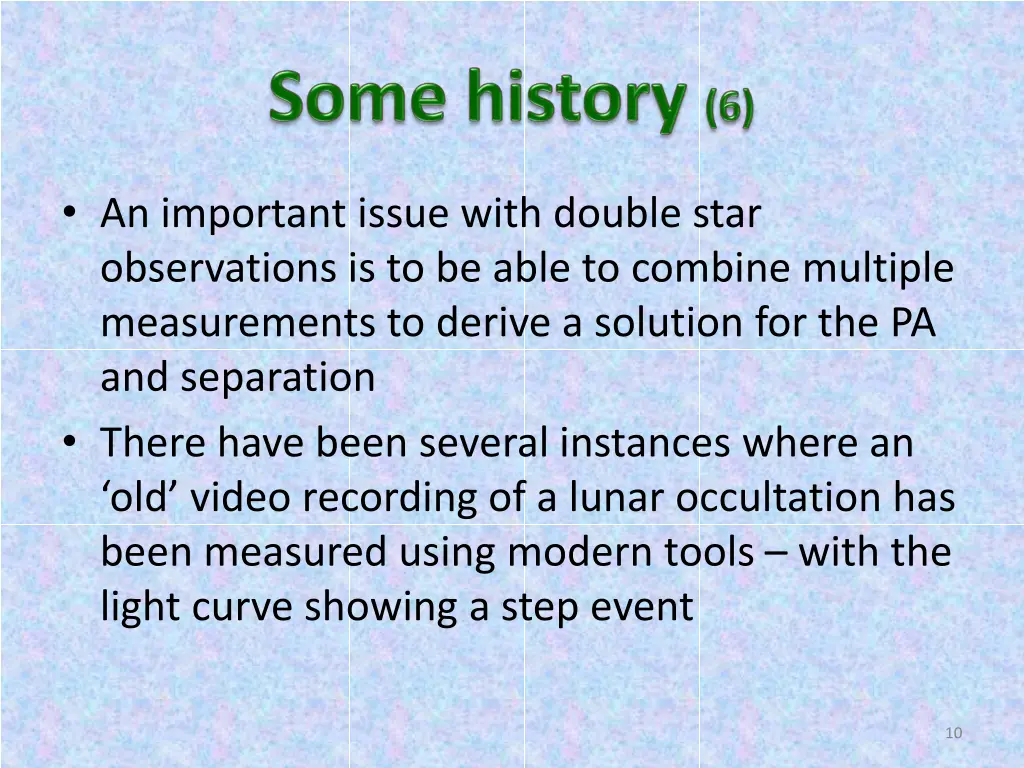 Some history (6)

• An important issue with double star observations is to be able to combine multiple measurements to derive a solution for the PA and separation

• There have been several instances where an ‘old’ video recording of a lunar occultation has been measured using modern tools – with the light curve showing a step event

10